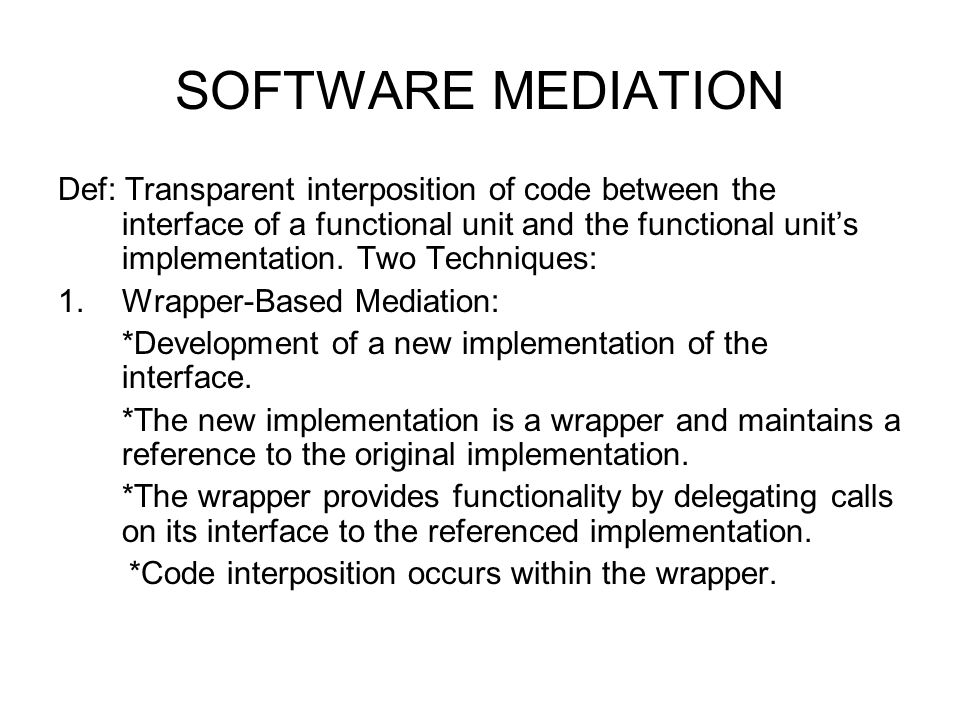 SOFTWARE MEDIATION

Def: Transparent interposition of code between the interface of a functional unit and the functional unit’s implementation. Two Techniques:

1. Wrapper-Based Mediation:

*Development of a new implementation of the interface.

*The new implementation is a wrapper and maintains a reference to the original implementation.

*The wrapper provides functionality by delegating calls on its interface to the referenced implementation.

*Code interposition occurs within the wrapper.